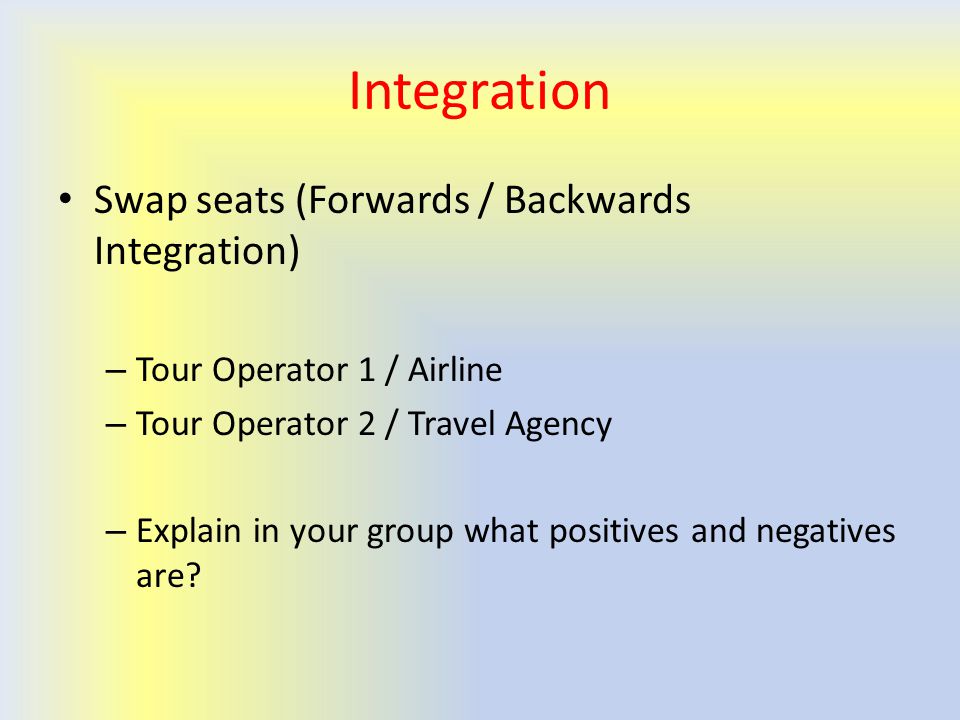 Integration

• Swap seats (Forwards / Backwards Integration)

– Tour Operator 1 / Airline
– Tour Operator 2 / Travel Agency

– Explain in your group what positives and negatives are?